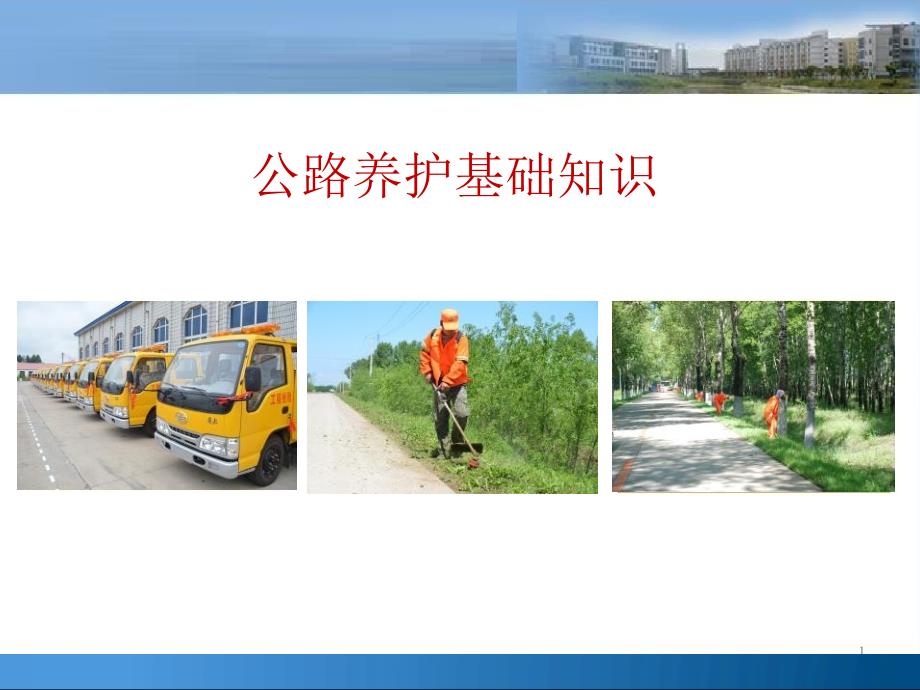 公路养护基础知识

1